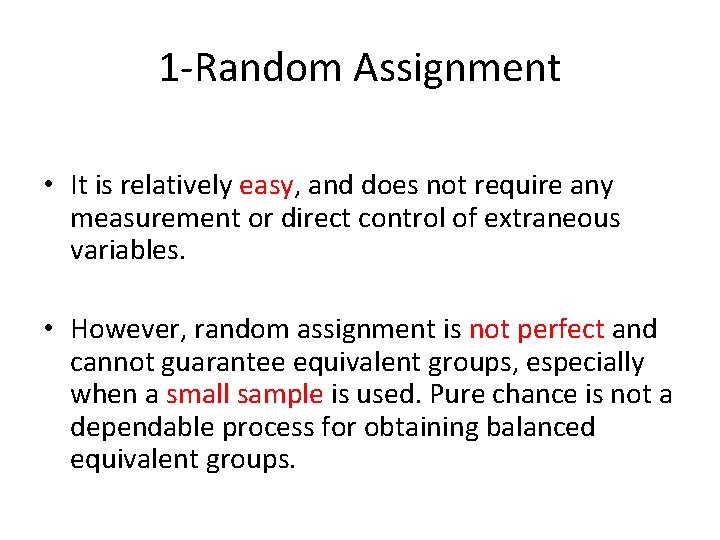 1-Random Assignment

• It is relatively easy, and does not require any measurement or direct control of extraneous variables.

• However, random assignment is not perfect and cannot guarantee equivalent groups, especially when a small sample is used. Pure chance is not a dependable process for obtaining balanced equivalent groups.